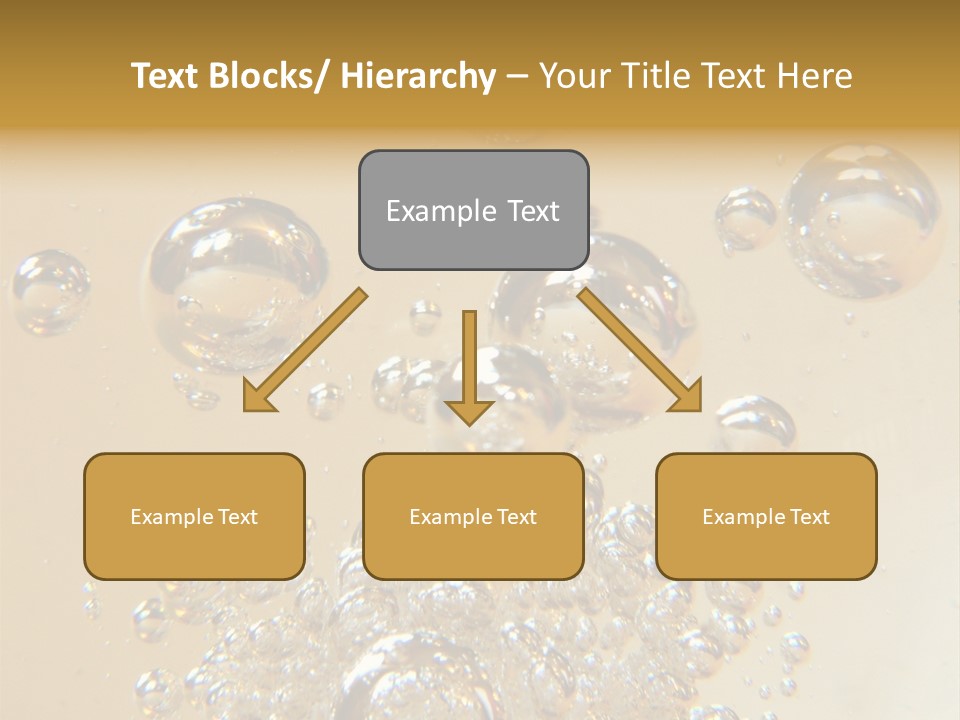 Text Blocks/ Hierarchy – Your Title Text Here

Example Text

Example Text

Example Text

Example Text